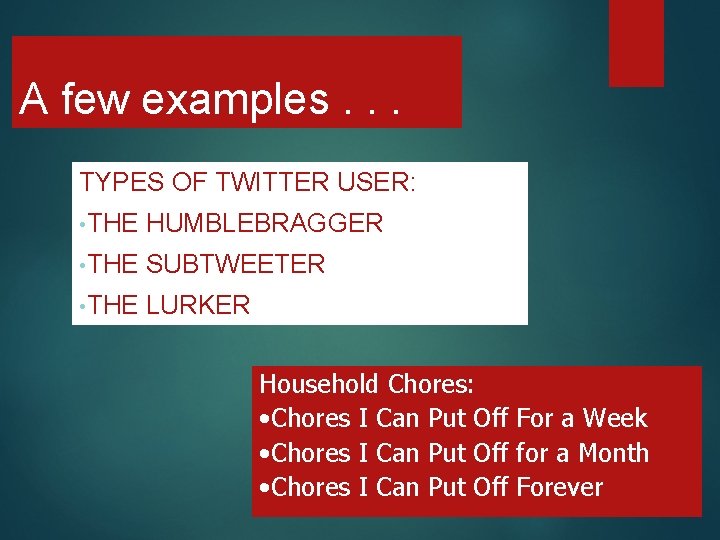 A few examples . . .

TYPES OF TWITTER USER:

•THE HUMBLEBRAGGER

•THE SUBTWEETER

•THE LURKER

Household Chores:
•Chores I Can Put Off For a Week
•Chores I Can Put Off for a Month
•Chores I Can Put Off Forever